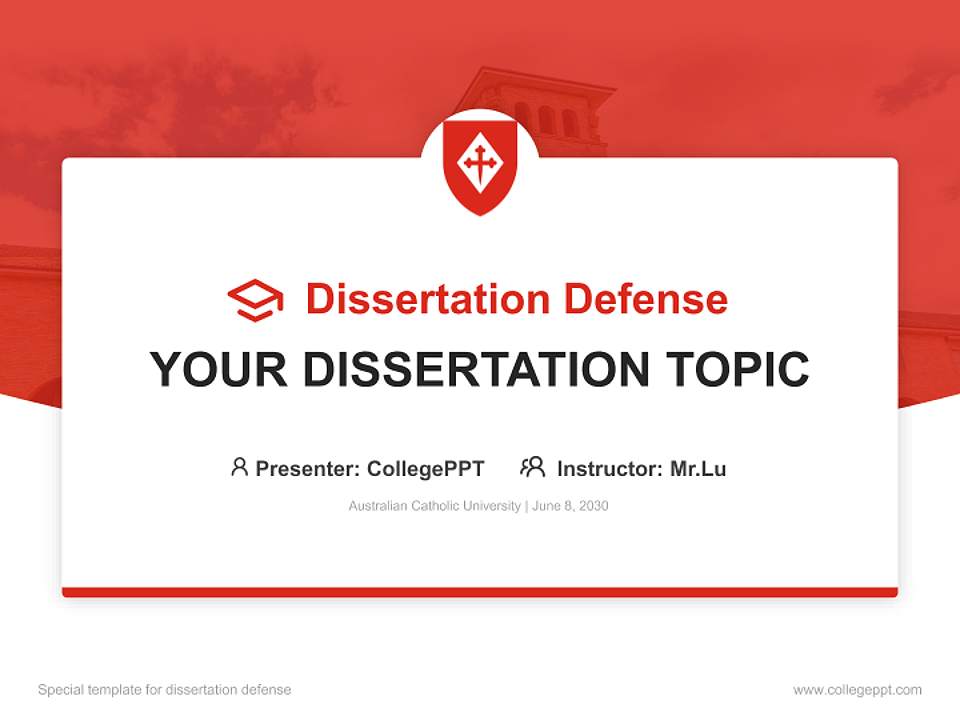 Dissertation Defense

YOUR DISSERTATION TOPIC

Presenter: CollegePPT Instructor: Mr.Lu

Australian Catholic University | June 8, 2030

Special template for dissertation defense

www.collegeppt.com